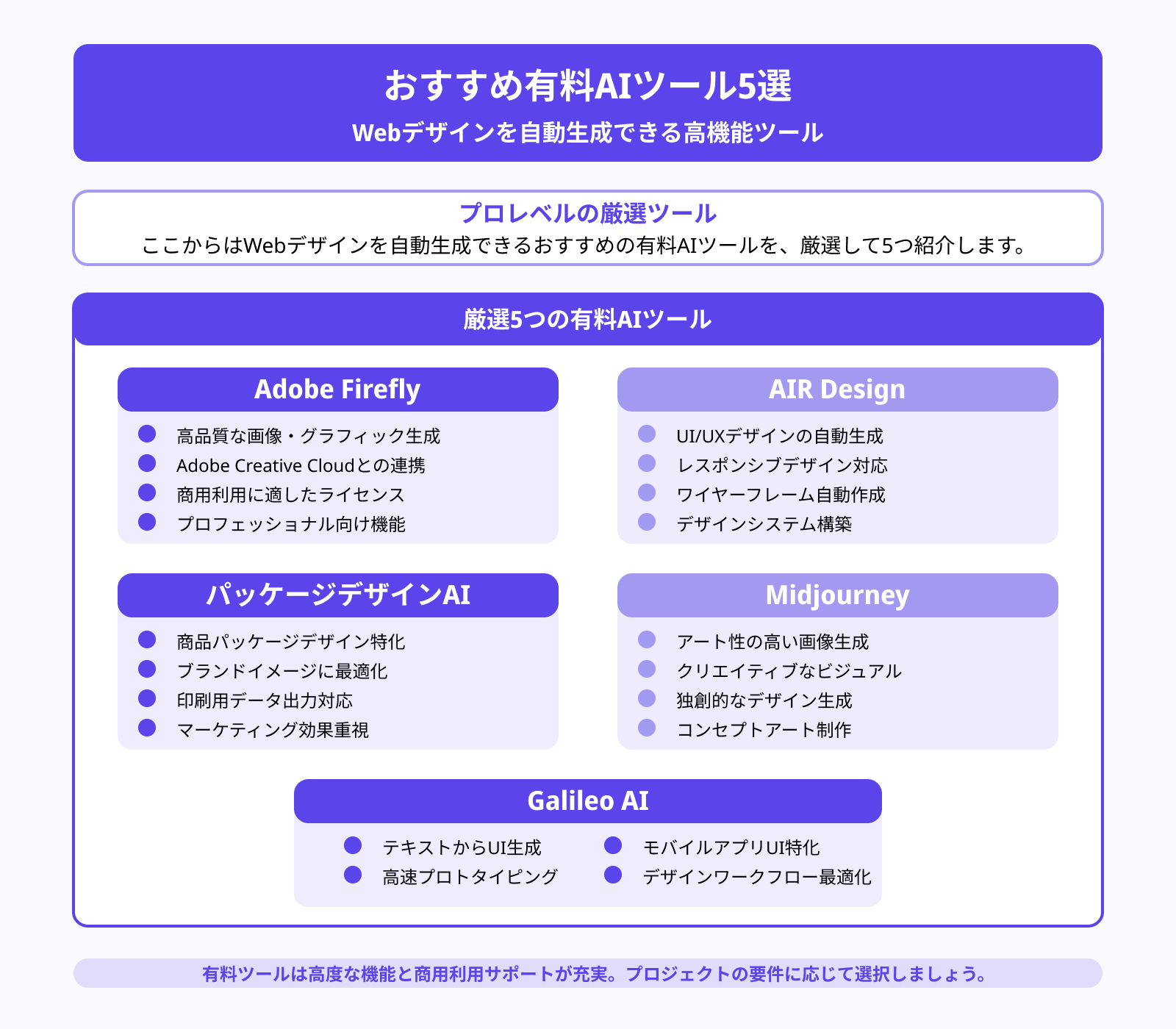 おすすめ有料AIツール5選
Webデザインを自動生成できる高機能ツール

プロレベルの厳選ツール
ここからはWebデザインを自動生成できるおすすめの有料AIツールを、厳選して5つ紹介します。

厳選5つの有料AIツール

Adobe Firefly
高品質な画像・グラフィック生成
Adobe Creative Cloudとの連携
商用利用に適したライセンス
プロフェッショナル向け機能

AIR Design
UI/UXデザインの自動生成
レスポンシブデザイン対応
ワイヤーフレーム自動作成
デザインシステム構築

パッケージデザインAI
商品パッケージデザイン特化
ブランドイメージに最適化
印刷用データ出力対応
マーケティング効果重視

Midjourney
アート性の高い画像生成
クリエイティブなビジュアル
独創的なデザイン生成
コンセプトアート制作

Galileo AI
テキストからUI生成
高速プロトタイピング
モバイルアプリUI特化
デザインワークフロー最適化

有料ツールは高度な機能と商用利用サポートが充実。プロジェクトの要件に応じて選択しましょう。